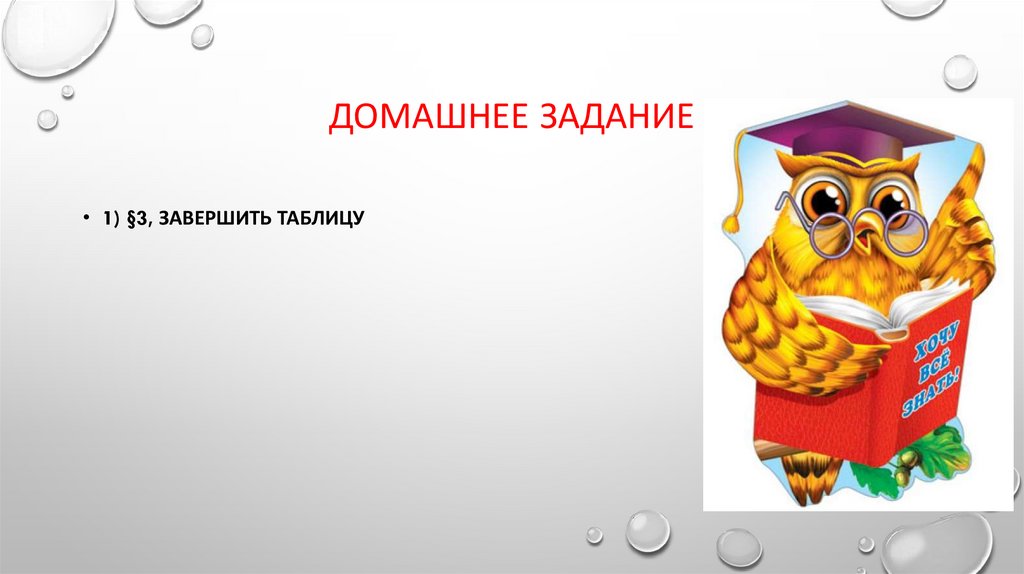 ДОМАШНЕЕ ЗАДАНИЕ

• 1) §3, ЗАВЕРШИТЬ ТАБЛИЦУ

ХОЧУ ВСЁ ЗНАТЬ!